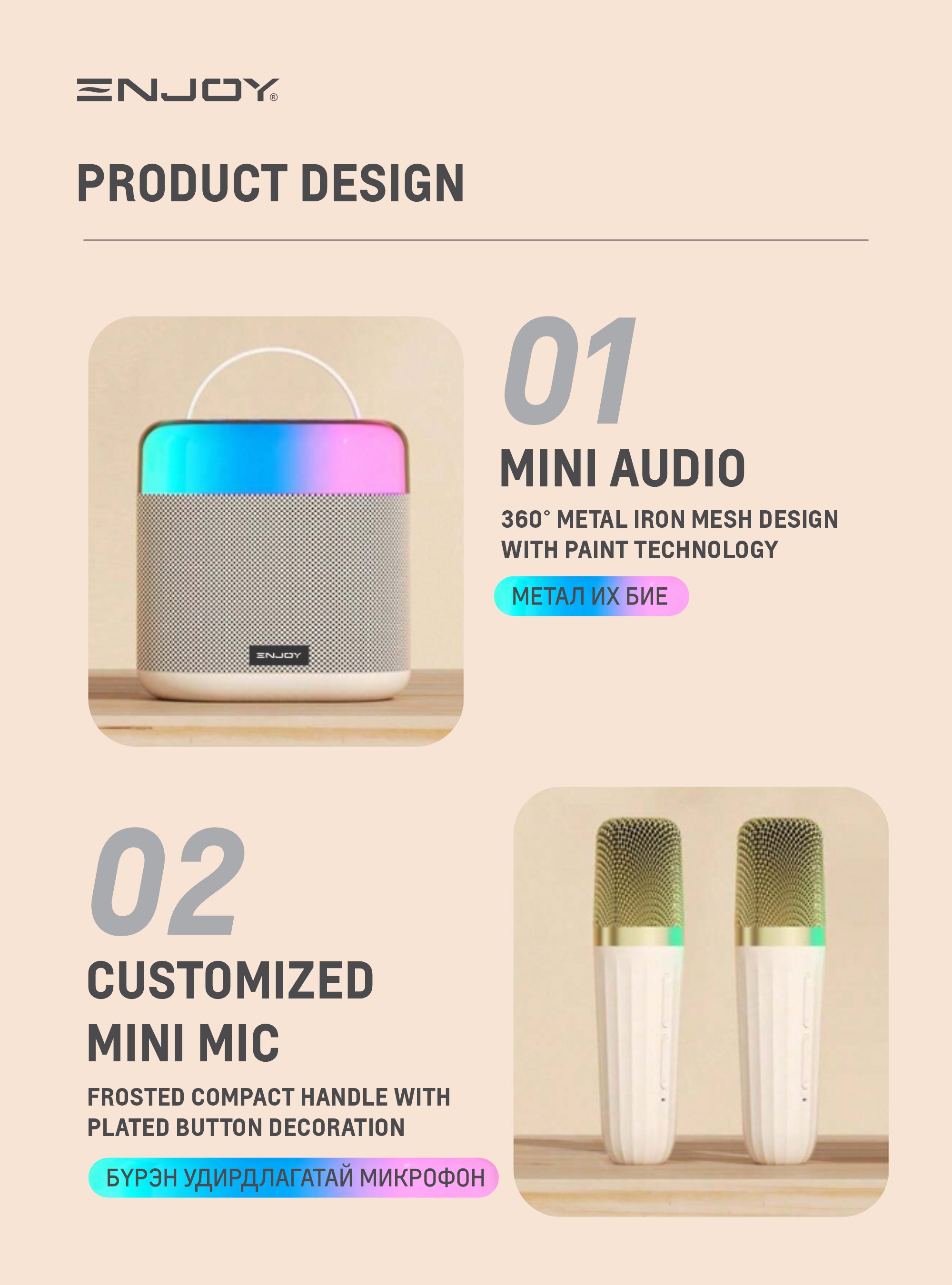 ENJOY®

PRODUCT DESIGN

ENJOY

01

MINI AUDIO

360° METAL IRON MESH DESIGN WITH PAINT TECHNOLOGY

МЕТАЛ ИХ БИЕ

02

CUSTOMIZED MINI MIC

FROSTED COMPACT HANDLE WITH PLATED BUTTON DECORATION

БҮРЭН УДИРДЛАГАТАЙ МИКРОФОН